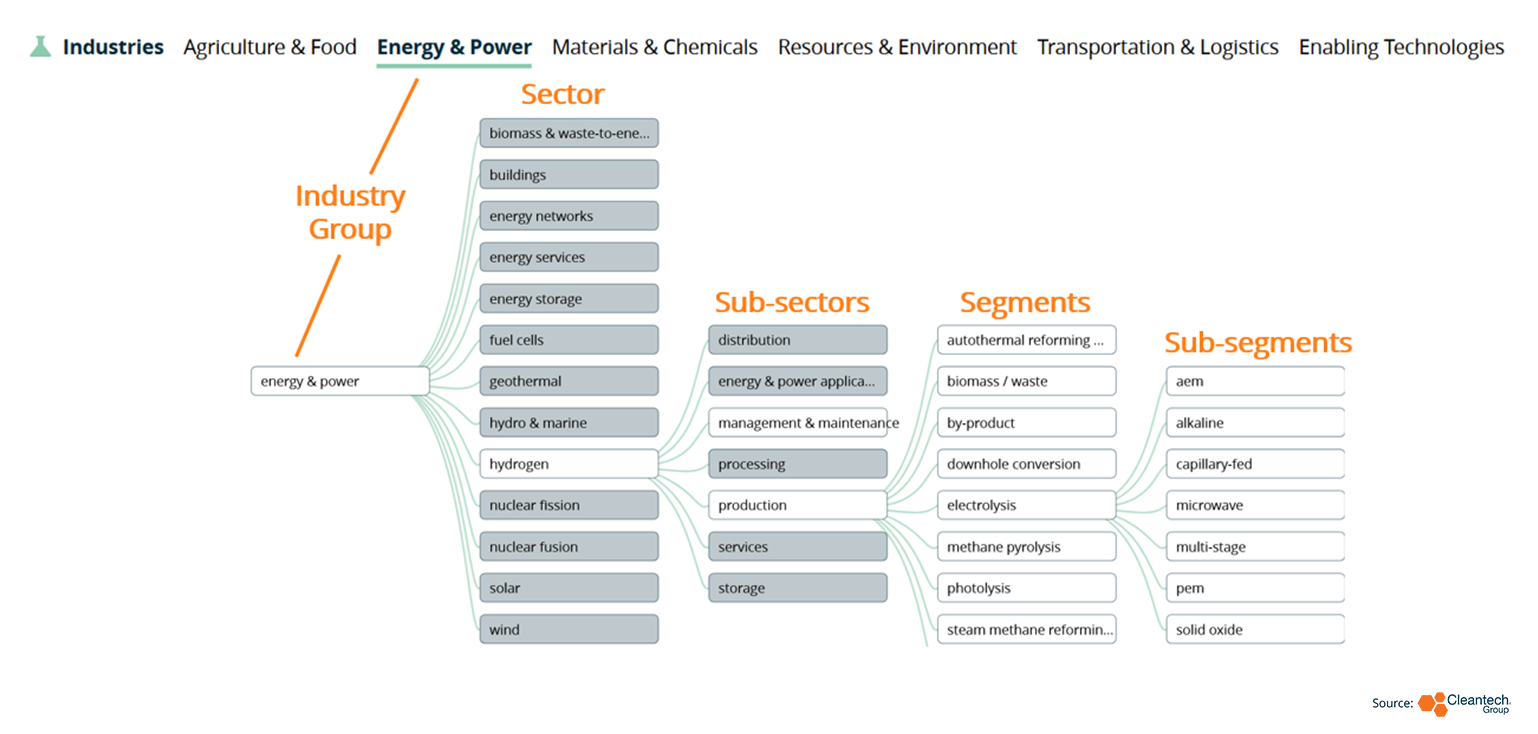 Industries Agriculture & Food Energy & Power Materials & Chemicals Resources & Environment Transportation & Logistics Enabling Technologies

Industry Group

energy & power

Sector

biomass & waste-to-ene...
buildings
energy networks
energy services
energy storage
fuel cells
geothermal
hydro & marine
hydrogen
nuclear fission
nuclear fusion
solar
wind

Sub-sectors

distribution
energy & power applica...
management & maintenance
processing
production
services
storage

Segments

autothermal reforming ...
biomass / waste
by-product
downhole conversion
electrolysis
methane pyrolysis
photolysis
steam methane reformin...

Sub-segments

aem
alkaline
capillary-fed
microwave
multi-stage
pem
solid oxide

Source: Cleantech Group